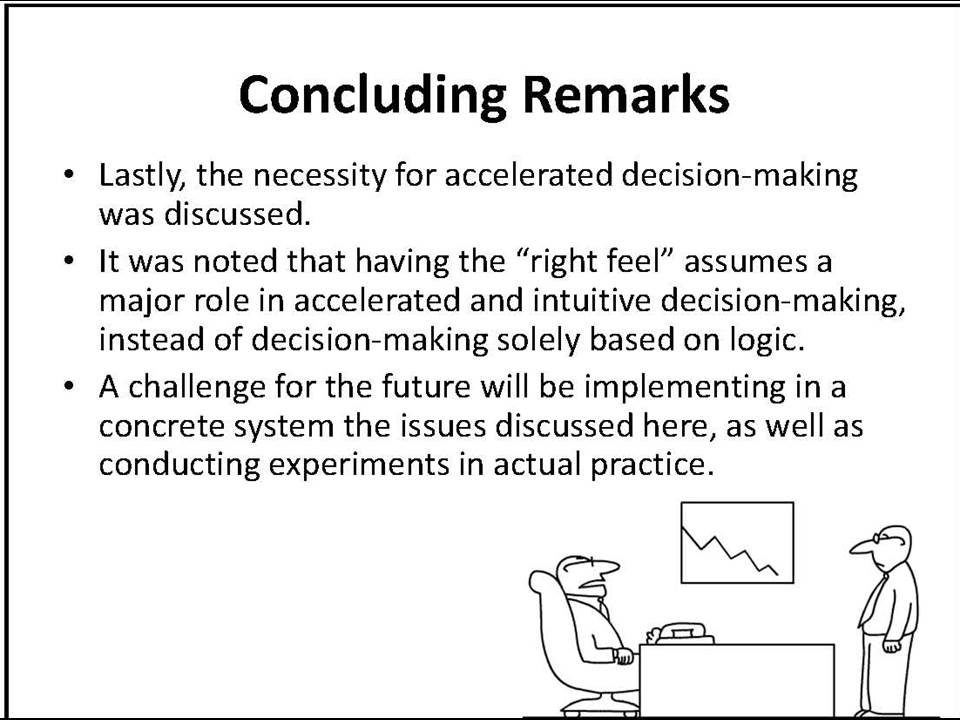 Concluding Remarks

• Lastly, the necessity for accelerated decision-making was discussed.

• It was noted that having the “right feel” assumes a major role in accelerated and intuitive decision-making, instead of decision-making solely based on logic.

• A challenge for the future will be implementing in a concrete system the issues discussed here, as well as conducting experiments in actual practice.